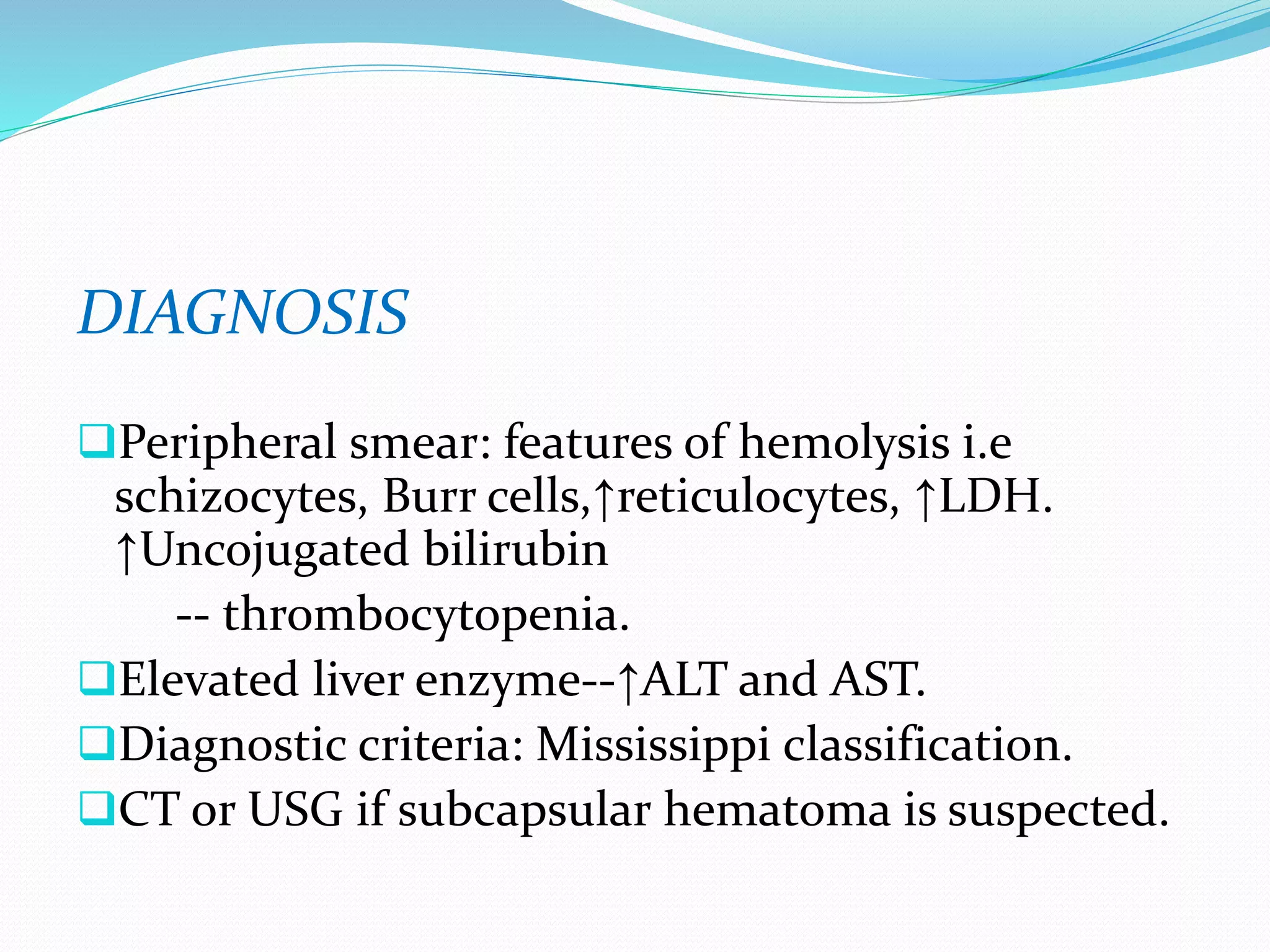 DIAGNOSIS

❑Peripheral smear: features of hemolysis i.e schizocytes, Burr cells,↑reticulocytes, ↑LDH. ↑Uncojugated bilirubin

-- thrombocytopenia.

❑Elevated liver enzyme--↑ALT and AST.

❑Diagnostic criteria: Mississippi classification.

❑CT or USG if subcapsular hematoma is suspected.